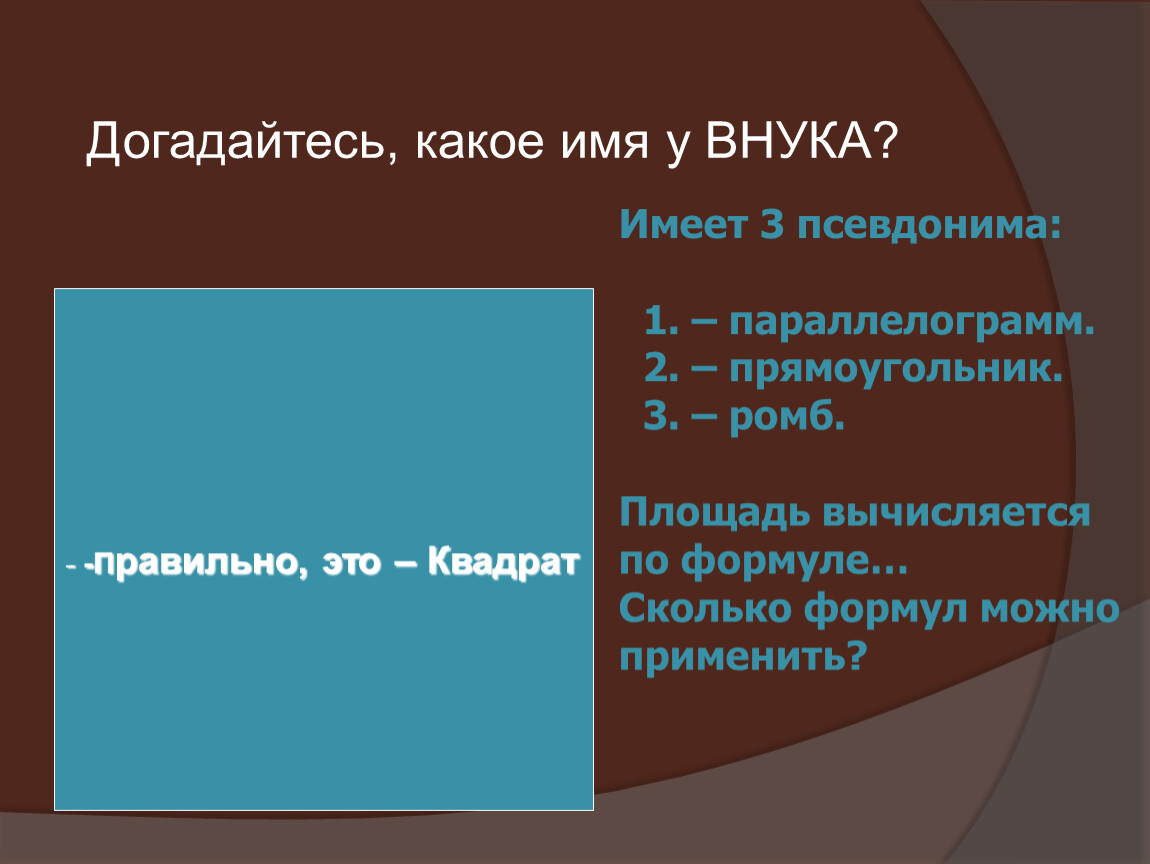 Догадайтесь, какое имя у ВНУКА?

- -правильно, это – Квадрат

Имеет 3 псевдонима:

1. – параллелограмм.
2. – прямоугольник.
3. – ромб.

Площадь вычисляется по формуле…
Сколько формул можно применить?